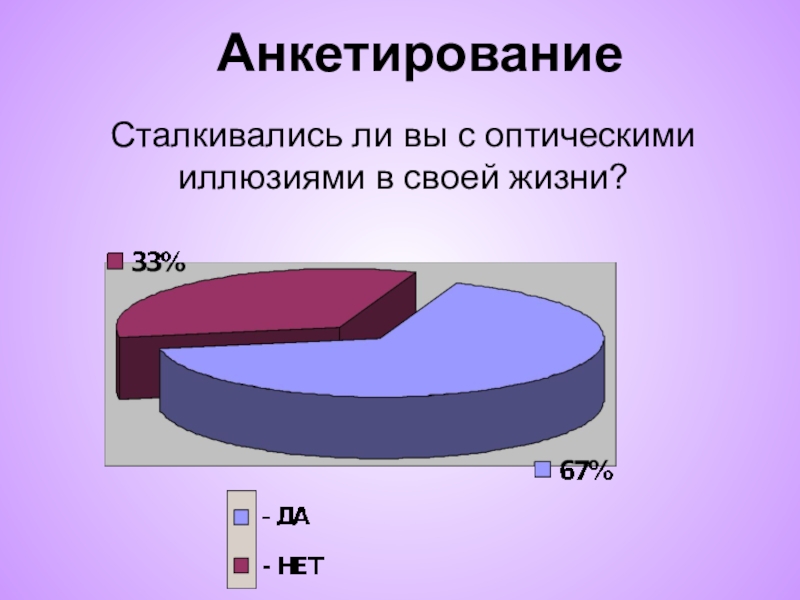 Анкетирование

Сталкивались ли вы с оптическими иллюзиями в своей жизни?

33%

67%

- ДА

- НЕТ